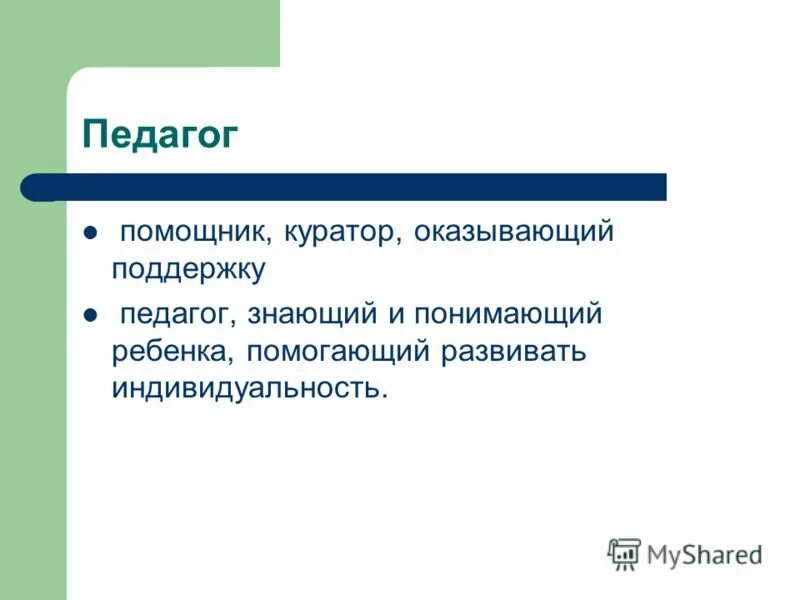 Педагог

- помощник, куратор, оказывающий поддержку
- педагог, знающий и понимающий ребенка, помогающий развивать индивидуальность.

MyShared